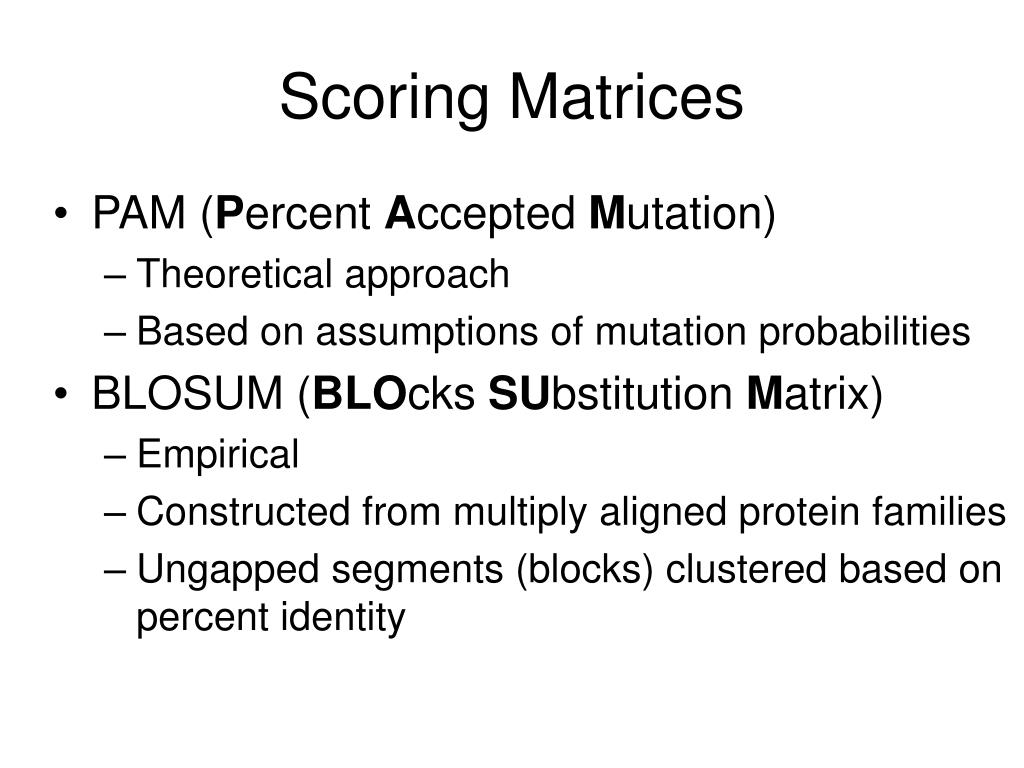 Scoring Matrices

• PAM (Percent Accepted Mutation)
– Theoretical approach
– Based on assumptions of mutation probabilities
• BLOSUM (BLOcks SUbstitution Matrix)
– Empirical
– Constructed from multiply aligned protein families
– Ungapped segments (blocks) clustered based on percent identity